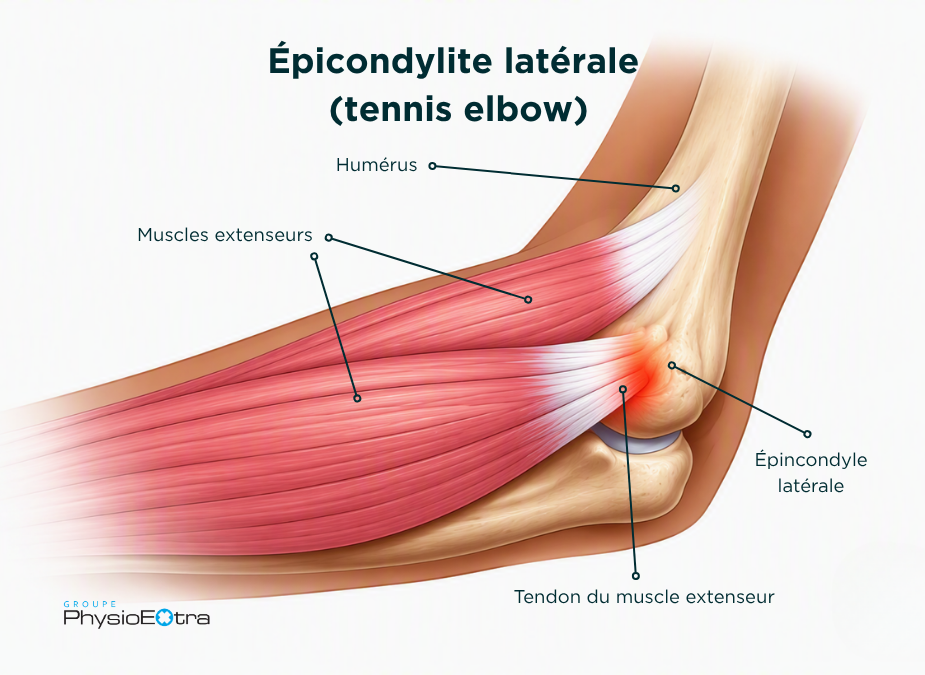 Épicondylite latérale
(tennis elbow)

Humérus

Muscles extenseurs

Épincondyle latérale

Tendon du muscle extenseur

GROUPE
PhysioExtra